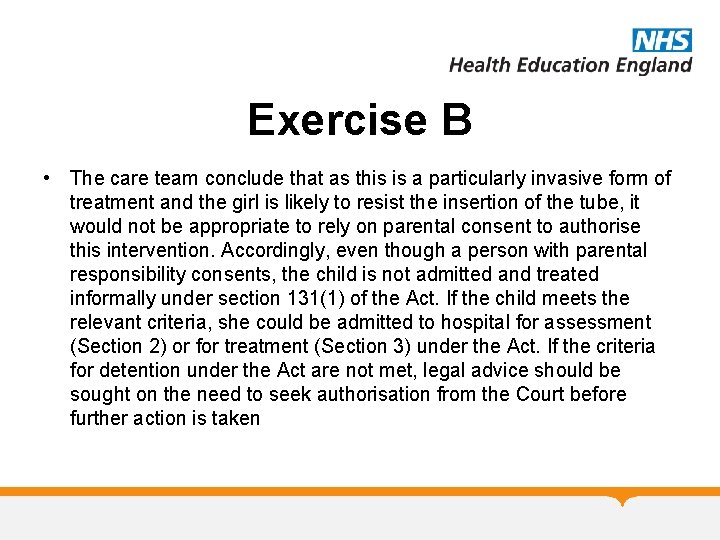 NHS
Health Education England

Exercise B

• The care team conclude that as this is a particularly invasive form of treatment and the girl is likely to resist the insertion of the tube, it would not be appropriate to rely on parental consent to authorise this intervention. Accordingly, even though a person with parental responsibility consents, the child is not admitted and treated informally under section 131(1) of the Act. If the child meets the relevant criteria, she could be admitted to hospital for assessment (Section 2) or for treatment (Section 3) under the Act. If the criteria for detention under the Act are not met, legal advice should be sought on the need to seek authorisation from the Court before further action is taken